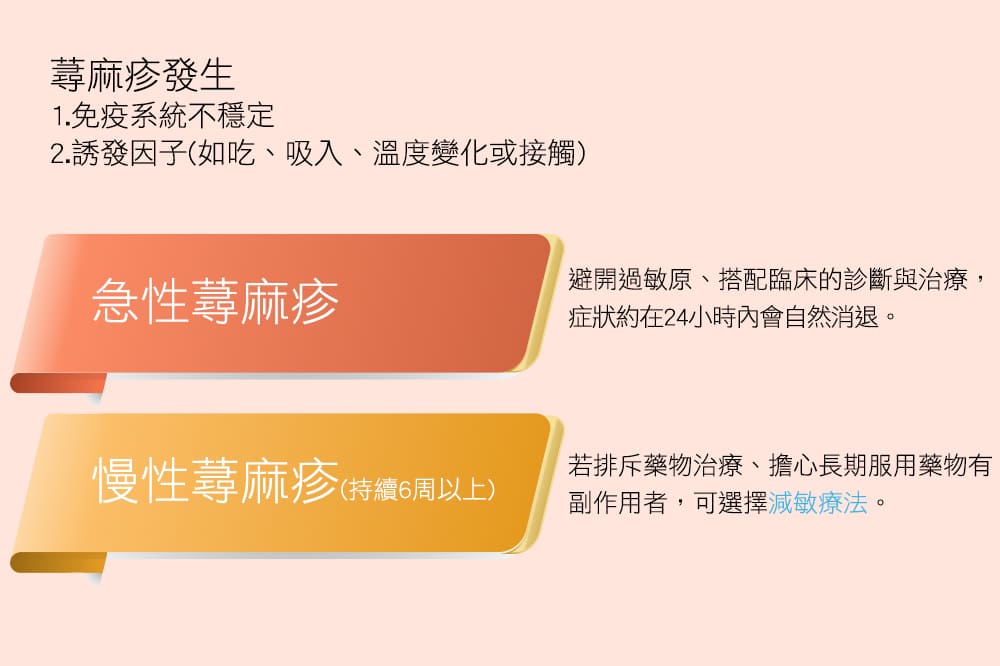 蕁麻疹發生
1.免疫系統不穩定
2.誘發因子(如吃、吸入、溫度變化或接觸)

急性蕁麻疹

避開過敏原、搭配臨床的診斷與治療，症狀約在24小時內會自然消退。

慢性蕁麻疹(持續6周以上)

若排斥藥物治療、擔心長期服用藥物有副作用者，可選擇減敏療法。